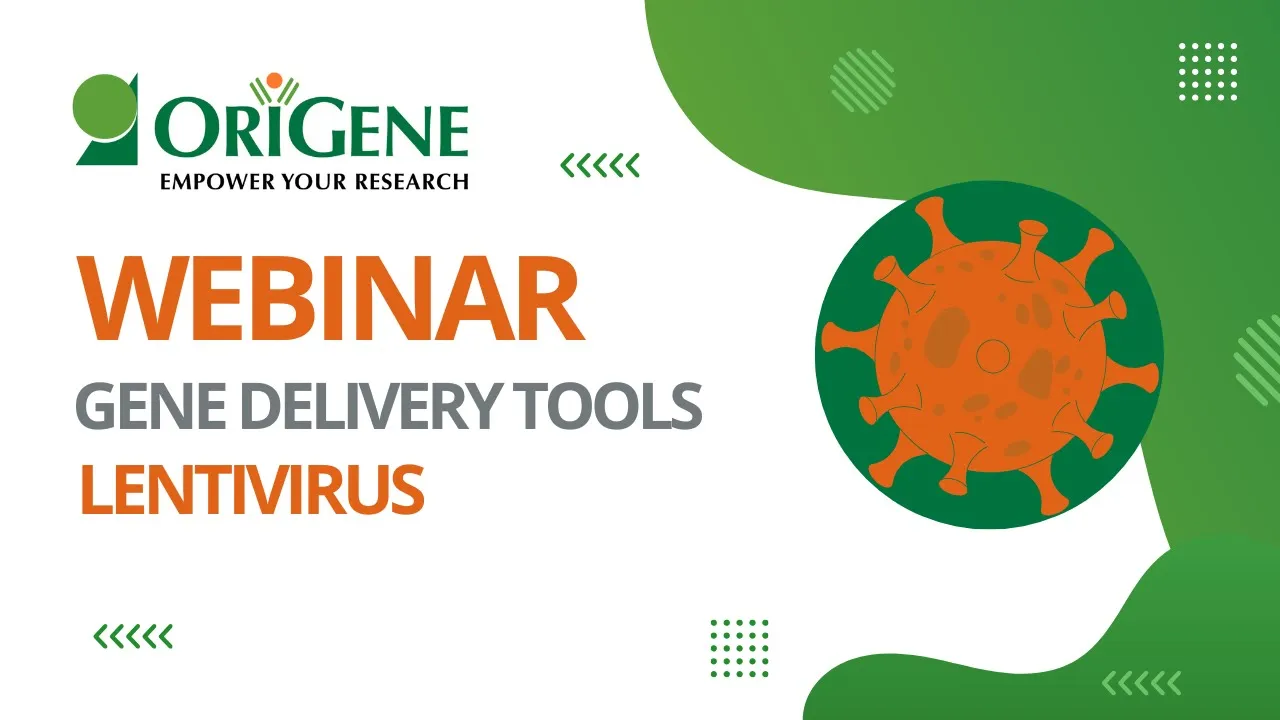 ORIGENE
EMPOWER YOUR RESEARCH

WEBINAR
GENE DELIVERY TOOLS
LENTIVIRUS